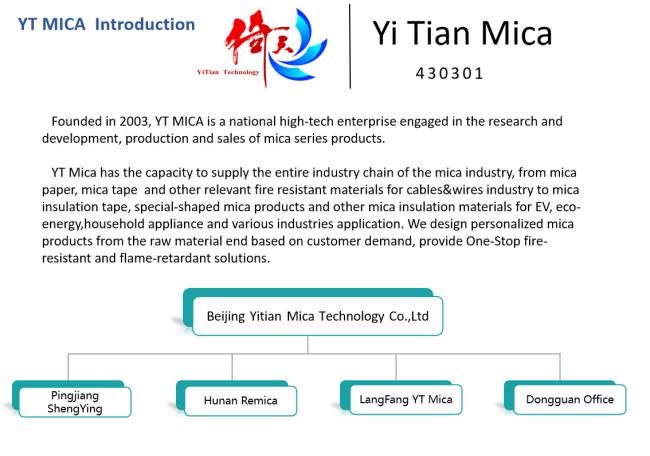 YT MICA Introduction

倚天

YiTian Technology

Yi Tian Mica

430301

Founded in 2003, YT MICA is a national high-tech enterprise engaged in the research and development, production and sales of mica series products.

YT Mica has the capacity to supply the entire industry chain of the mica industry, from mica paper, mica tape and other relevant fire resistant materials for cables&wires industry to mica insulation tape, special-shaped mica products and other mica insulation materials for EV, eco-energy,household appliance and various industries application. We design personalized mica products from the raw material end based on customer demand, provide One-Stop fire-resistant and flame-retardant solutions.

Beijing Yitian Mica Technology Co.,Ltd

Pingjiang ShengYing

Hunan Remica

LangFang YT Mica

Dongguan Office